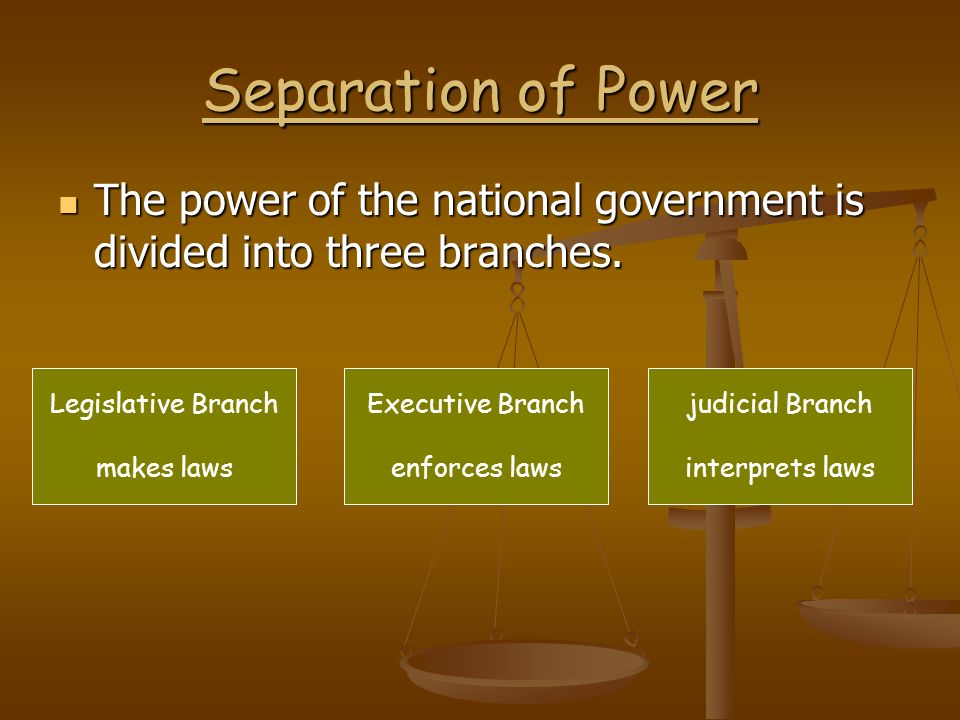 Separation of Power

The power of the national government is divided into three branches.

Legislative Branch

makes laws

Executive Branch

enforces laws

judicial Branch

interprets laws